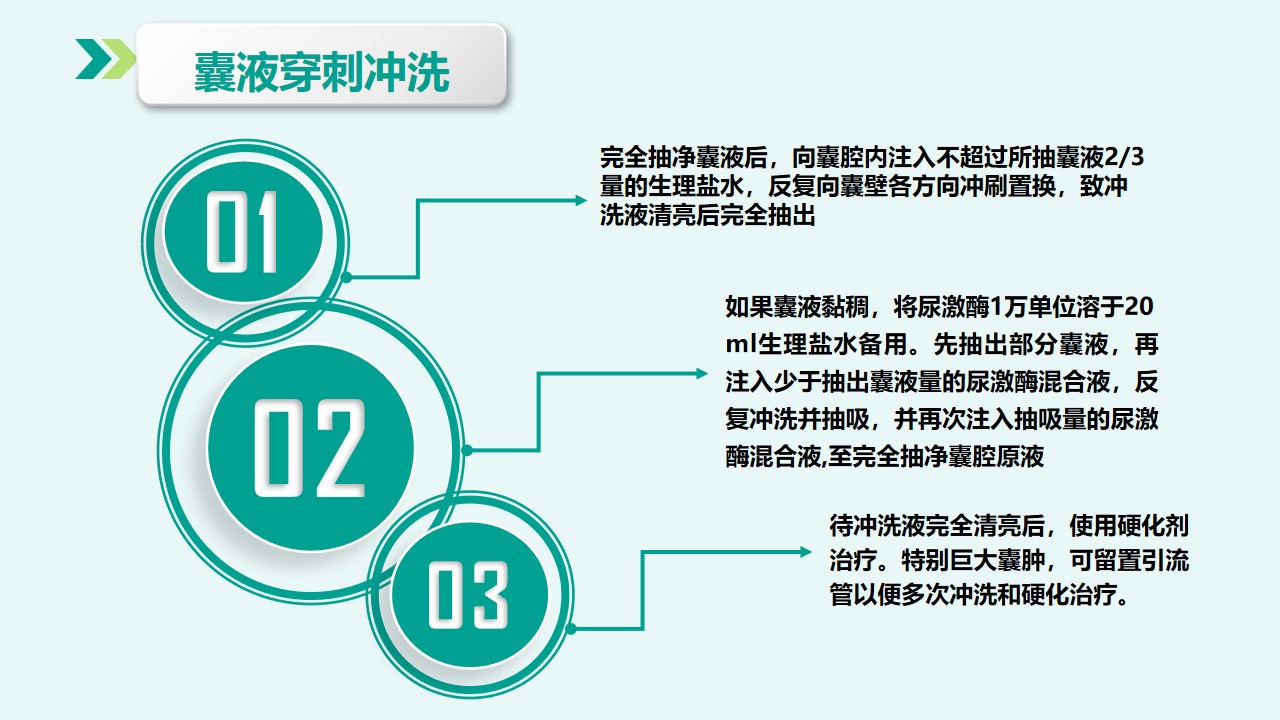 囊液穿刺冲洗

01

完全抽净囊液后，向囊腔内注入不超过所抽囊液2/3量的生理盐水，反复向囊壁各方向冲刷置换，致冲洗液清亮后完全抽出

02

如果囊液黏稠，将尿激酶1万单位溶于20ml生理盐水备用。先抽出部分囊液，再注入少于抽出囊液量的尿激酶混合液，反复冲洗并抽吸，并再次注入抽吸量的尿激酶混合液,至完全抽净囊腔原液

03

待冲洗液完全清亮后，使用硬化剂治疗。特别巨大囊肿，可留置引流管以便多次冲洗和硬化治疗。